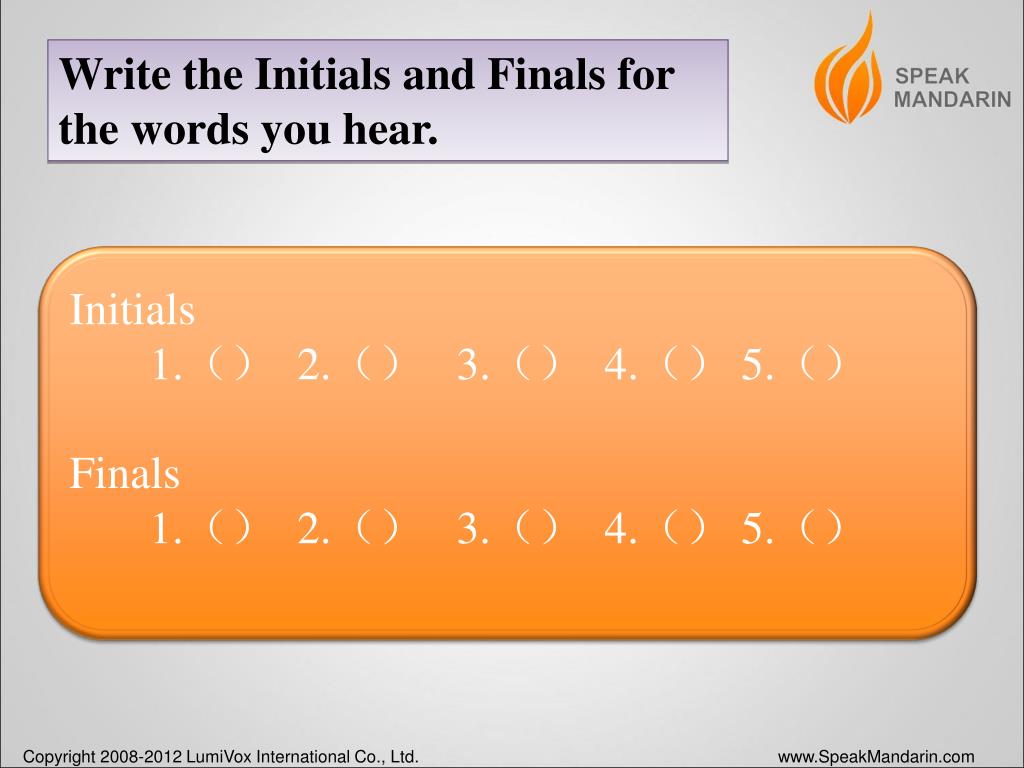 Write the Initials and Finals for the words you hear.

SPEAK MANDARIN

Initials
1. （） 2. （） 3. （） 4. （） 5. （）

Finals
1. （） 2. （） 3. （） 4. （） 5. （）

Copyright 2008-2012 LumiVox International Co., Ltd.

www.SpeakMandarin.com